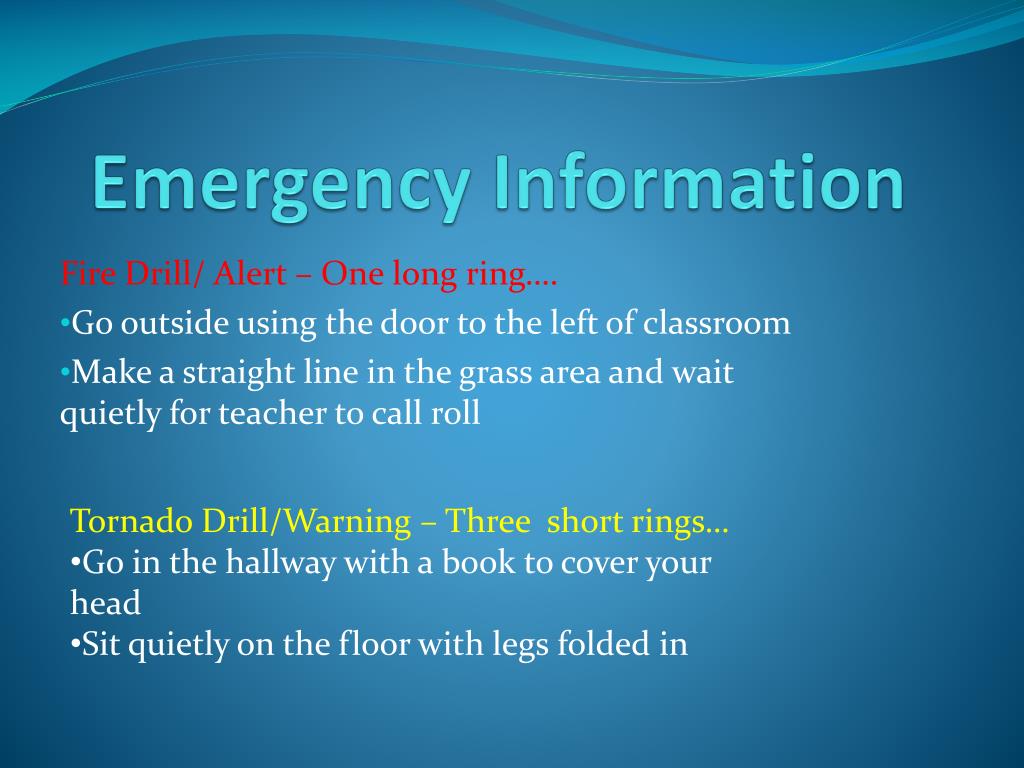 Emergency Information

Fire Drill/ Alert – One long ring….

•Go outside using the door to the left of classroom

•Make a straight line in the grass area and wait quietly for teacher to call roll

Tornado Drill/Warning – Three short rings…
•Go in the hallway with a book to cover your head
•Sit quietly on the floor with legs folded in